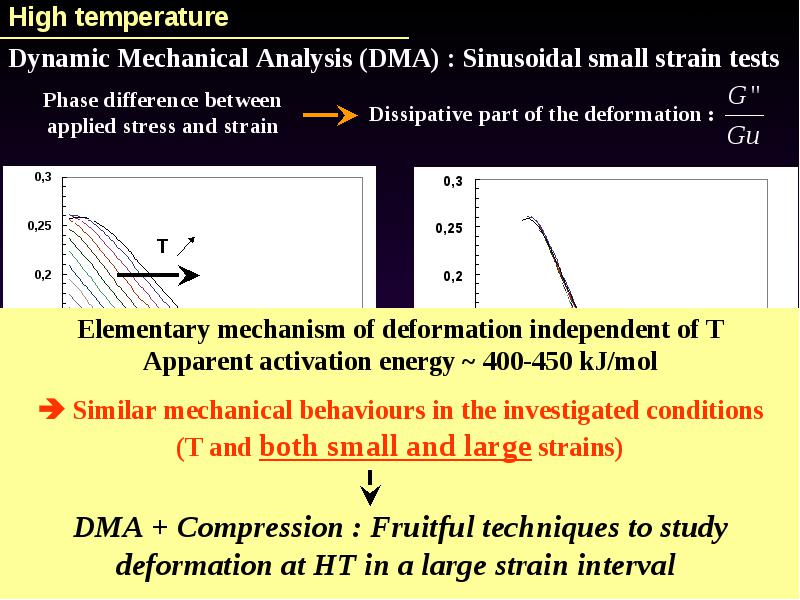 High temperature

Dynamic Mechanical Analysis (DMA) : Sinusoidal small strain tests

Phase difference between applied stress and strain → Dissipative part of the deformation : $\frac{G"}{Gu}$

0,3
0,25
0,2
T

0,3
0,25
0,2

Elementary mechanism of deformation independent of T
Apparent activation energy ~ 400-450 kJ/mol

➔ Similar mechanical behaviours in the investigated conditions (T and both small and large strains)

DMA + Compression : Fruitful techniques to study deformation at HT in a large strain interval